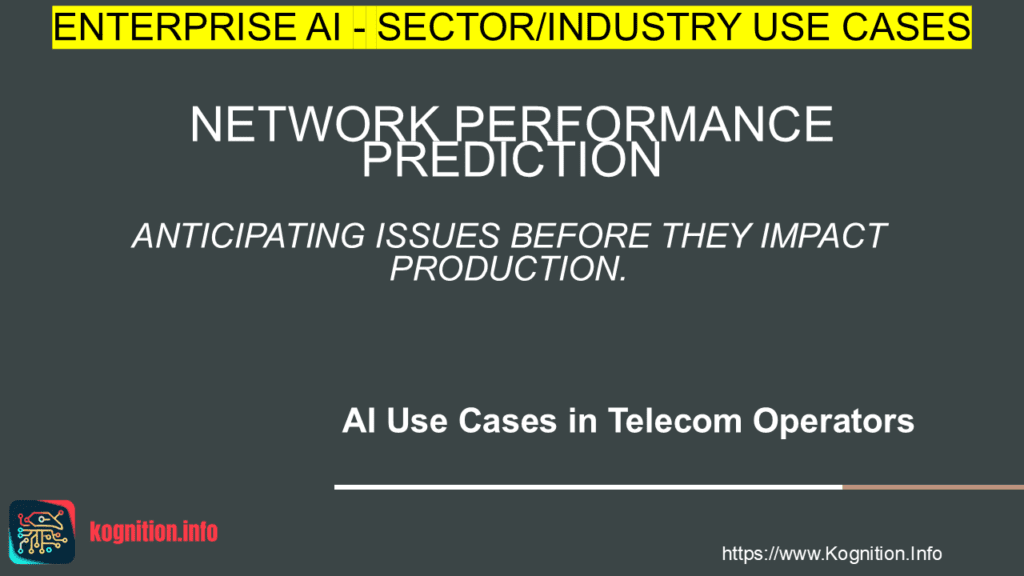 ENTERPRISE AI - SECTOR/INDUSTRY USE CASES

NETWORK PERFORMANCE PREDICTION

ANTICIPATING ISSUES BEFORE THEY IMPACT PRODUCTION.

AI Use Cases in Telecom Operators

kognition.info

https://www.Kognition.Info